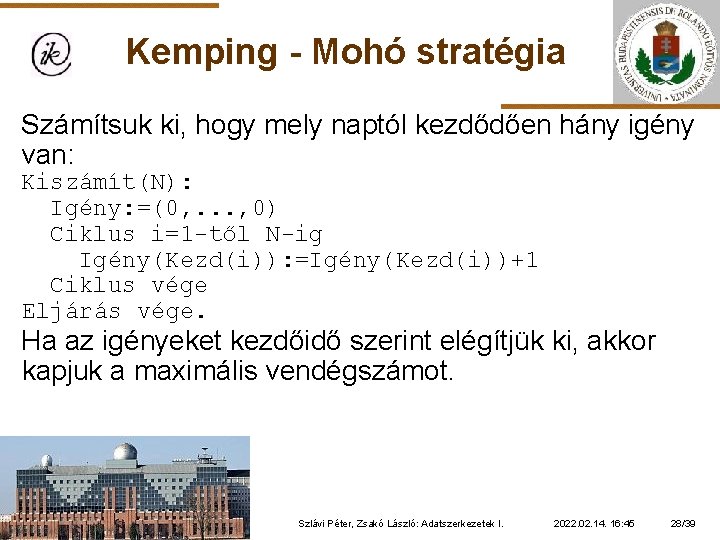 ik

Kemping - Mohó stratégia

UNIVERSITAS BUDAPESTINENSIS DE ROLANDO EÖTVÖS NOMINATA

Számítsuk ki, hogy mely naptól kezdődően hány igény van:

Kiszámít(N):
  Igény:=(0,...,0)
  Ciklus i=1-től N-ig
    Igény(Kezd(i)):=Igény(Kezd(i))+1
  Ciklus vége
Eljárás vége.

Ha az igényeket kezdőidő szerint elégítjük ki, akkor kapjuk a maximális vendégszámot.

Szlávi Péter, Zsakó László: Adatszerkezetek I. 2022.02.14. 16:45 28/39